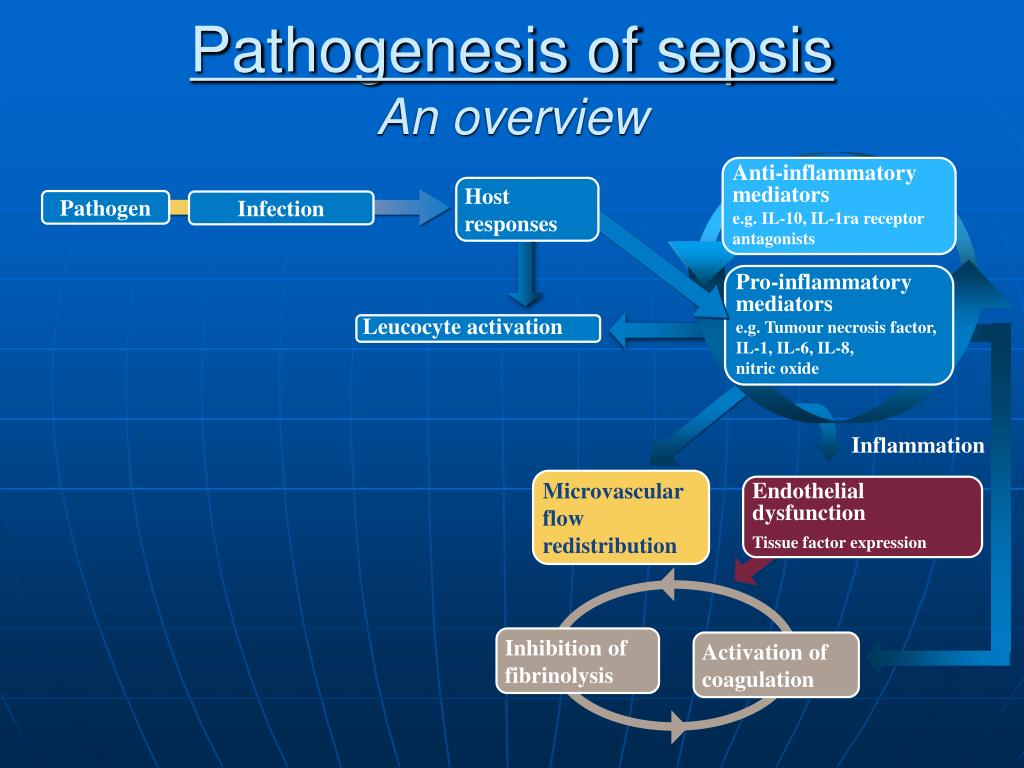 Pathogenesis of sepsis
An overview

Pathogen

Infection

Host responses

Anti-inflammatory mediators
e.g. IL-10, IL-1ra receptor antagonists

Pro-inflammatory mediators
e.g. Tumour necrosis factor, IL-1, IL-6, IL-8, nitric oxide

Leucocyte activation

Inflammation

Microvascular flow redistribution

Endothelial dysfunction
Tissue factor expression

Inhibition of fibrinolysis

Activation of coagulation